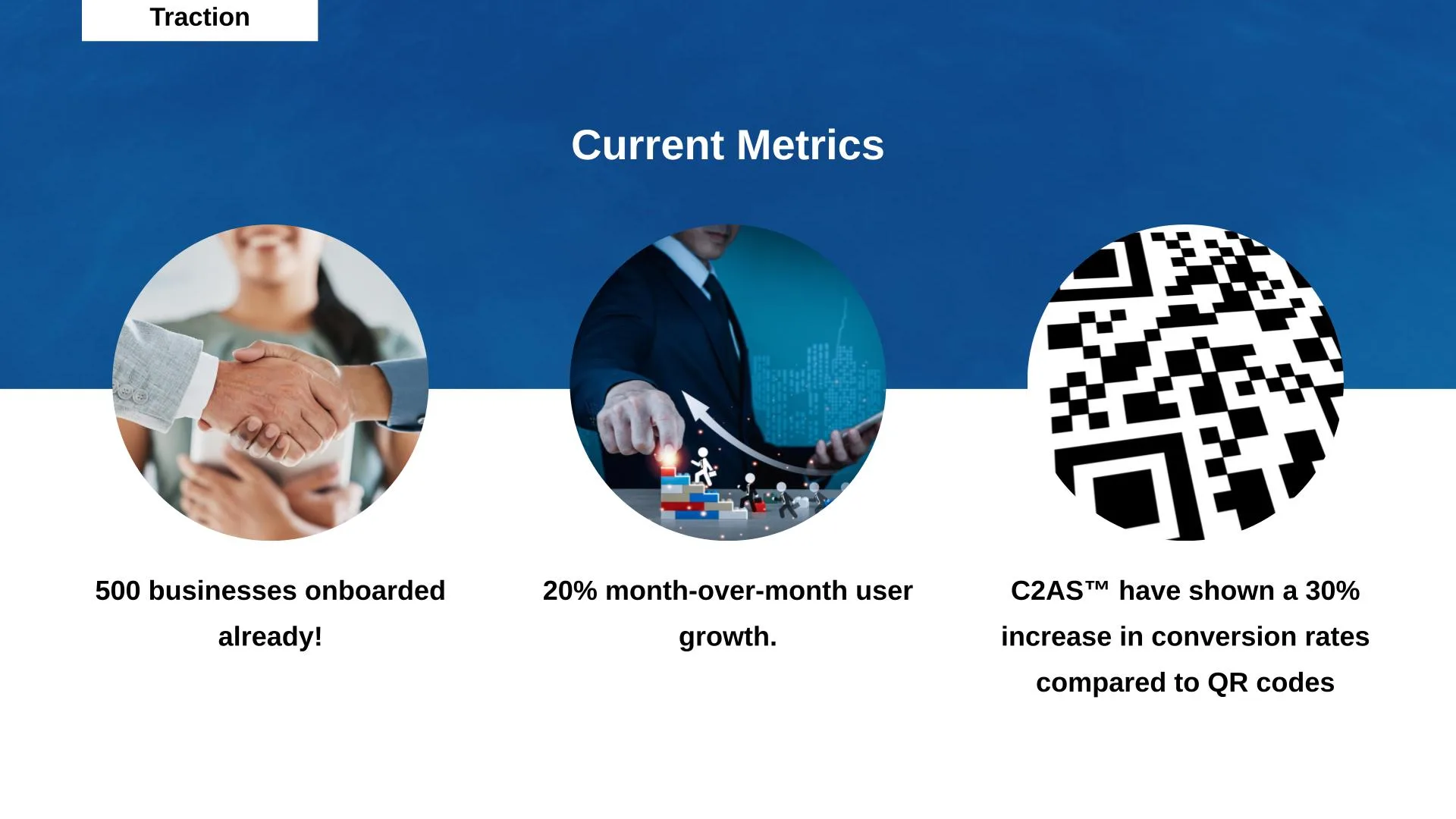 Traction

Current Metrics

500 businesses onboarded already!

20% month-over-month user growth.

C2AS™ have shown a 30% increase in conversion rates compared to QR codes